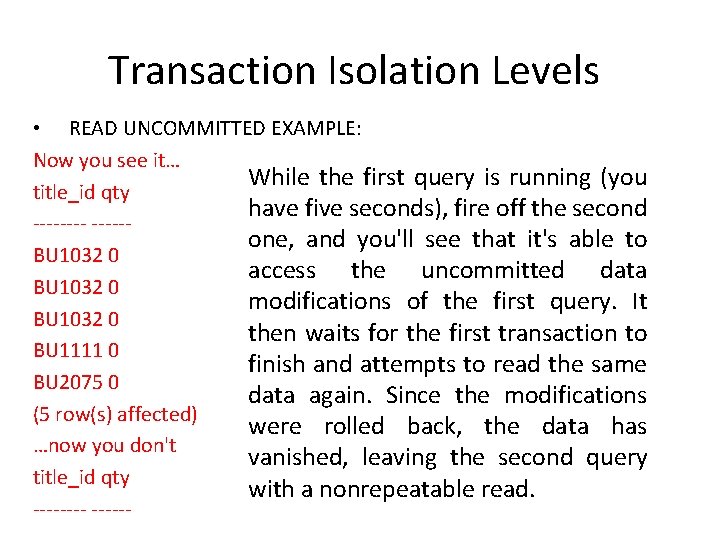 Transaction Isolation Levels

• READ UNCOMMITTED EXAMPLE:

Now you see it…
title_id qty
-------- ------
BU1032 0
BU1032 0
BU1032 0
BU1111 0
BU2075 0
(5 row(s) affected)
…now you don't
title_id qty
-------- ------

While the first query is running (you have five seconds), fire off the second one, and you'll see that it's able to access the uncommitted data modifications of the first query. It then waits for the first transaction to finish and attempts to read the same data again. Since the modifications were rolled back, the data has vanished, leaving the second query with a nonrepeatable read.